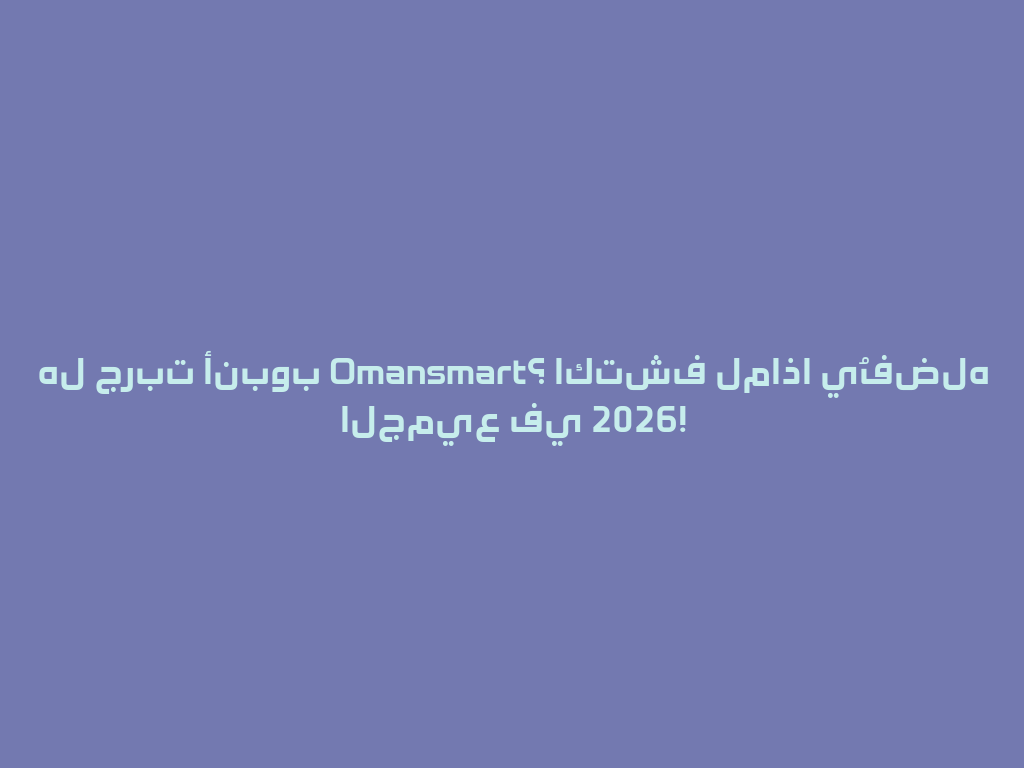 هل جربت أنبوب Omansmart؟ اكتشف لماذا يُفضله الجميع في 2026!